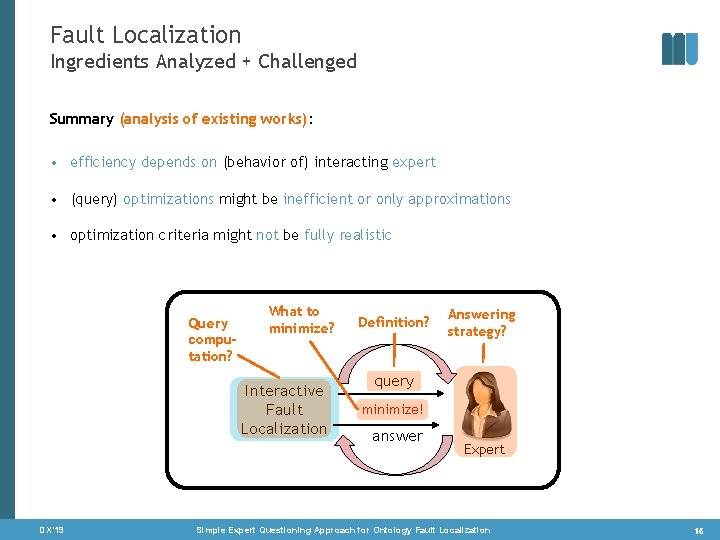 Fault Localization
Ingredients Analyzed + Challenged

Summary (analysis of existing works):

• efficiency depends on (behavior of) interacting expert

• (query) optimizations might be inefficient or only approximations

• optimization criteria might not be fully realistic

Query computation?

What to minimize?

Definition?

Answering strategy?

Interactive Fault Localization

query

minimize!

answer

Expert

DX'19

Simple Expert Questioning Approach for Ontology Fault Localization

16